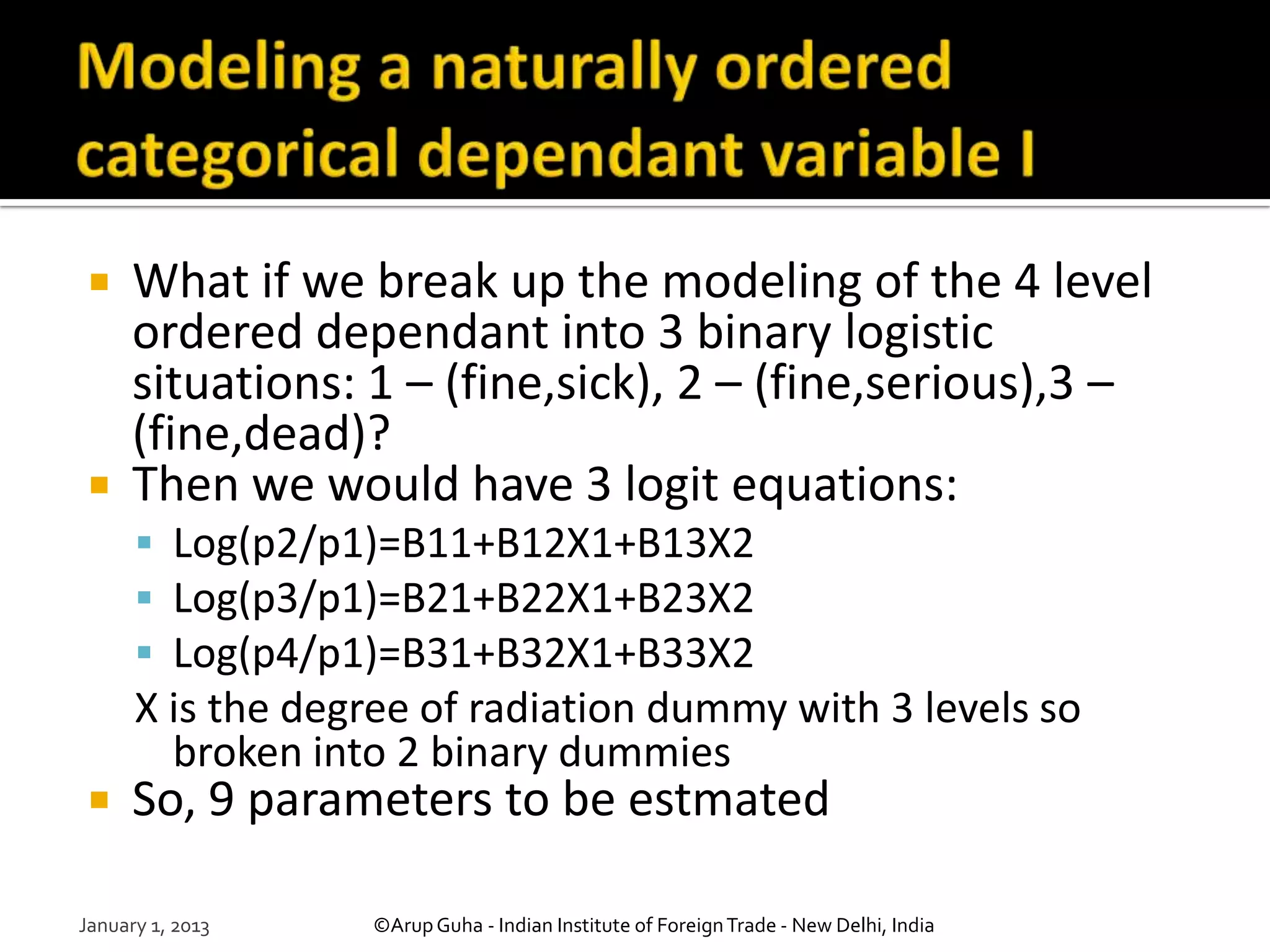 Modeling a naturally ordered categorical dependant variable I

What if we break up the modeling of the 4 level ordered dependant into 3 binary logistic situations: 1 – (fine,sick), 2 – (fine,serious),3 – (fine,dead)?

Then we would have 3 logit equations:

Log(p2/p1)=B11+B12X1+B13X2

Log(p3/p1)=B21+B22X1+B23X2

Log(p4/p1)=B31+B32X1+B33X2

X is the degree of radiation dummy with 3 levels so broken into 2 binary dummies

So, 9 parameters to be estmated

January 1, 2013

©Arup Guha - Indian Institute of Foreign Trade - New Delhi, India